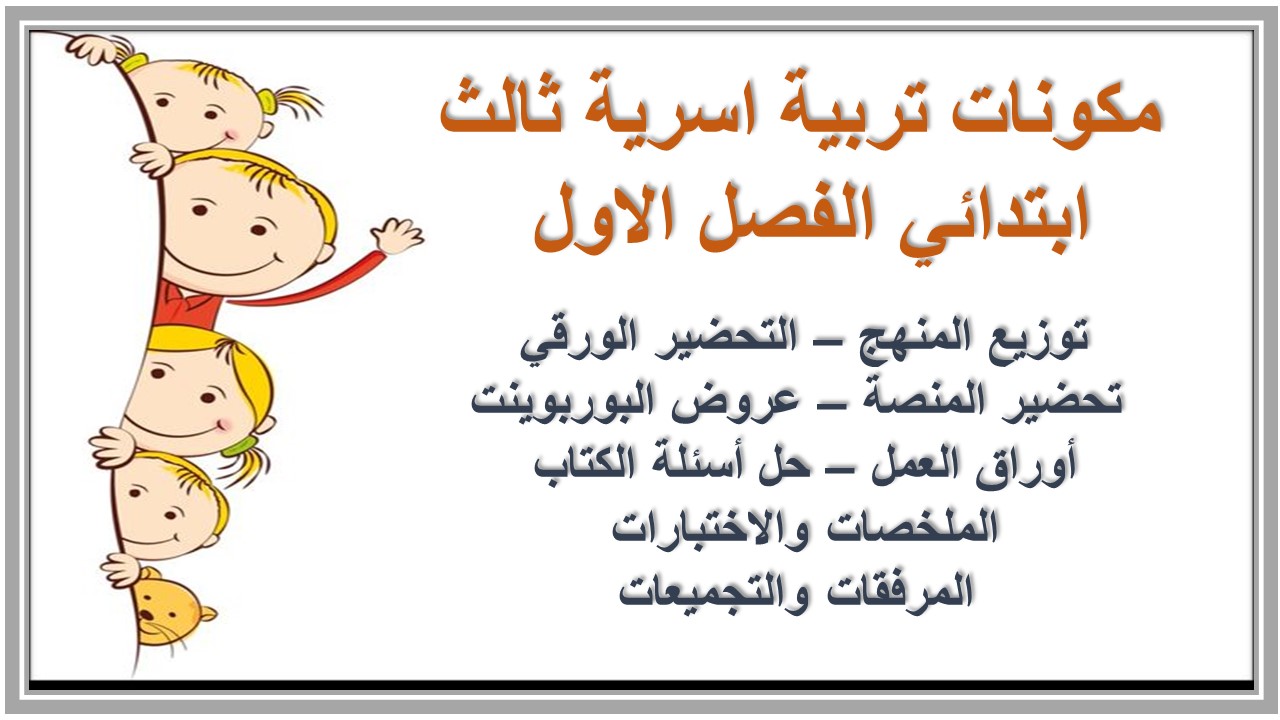 مكونات تربية اسرية ثالث ابتدائي الفصل الاول

توزيع المنهج – التحضير الورقي
تحضير المنصة – عروض البوربوينت
أوراق العمل – حل أسئلة الكتاب
الملخصات والاختبارات
المرفقات والتجميعات